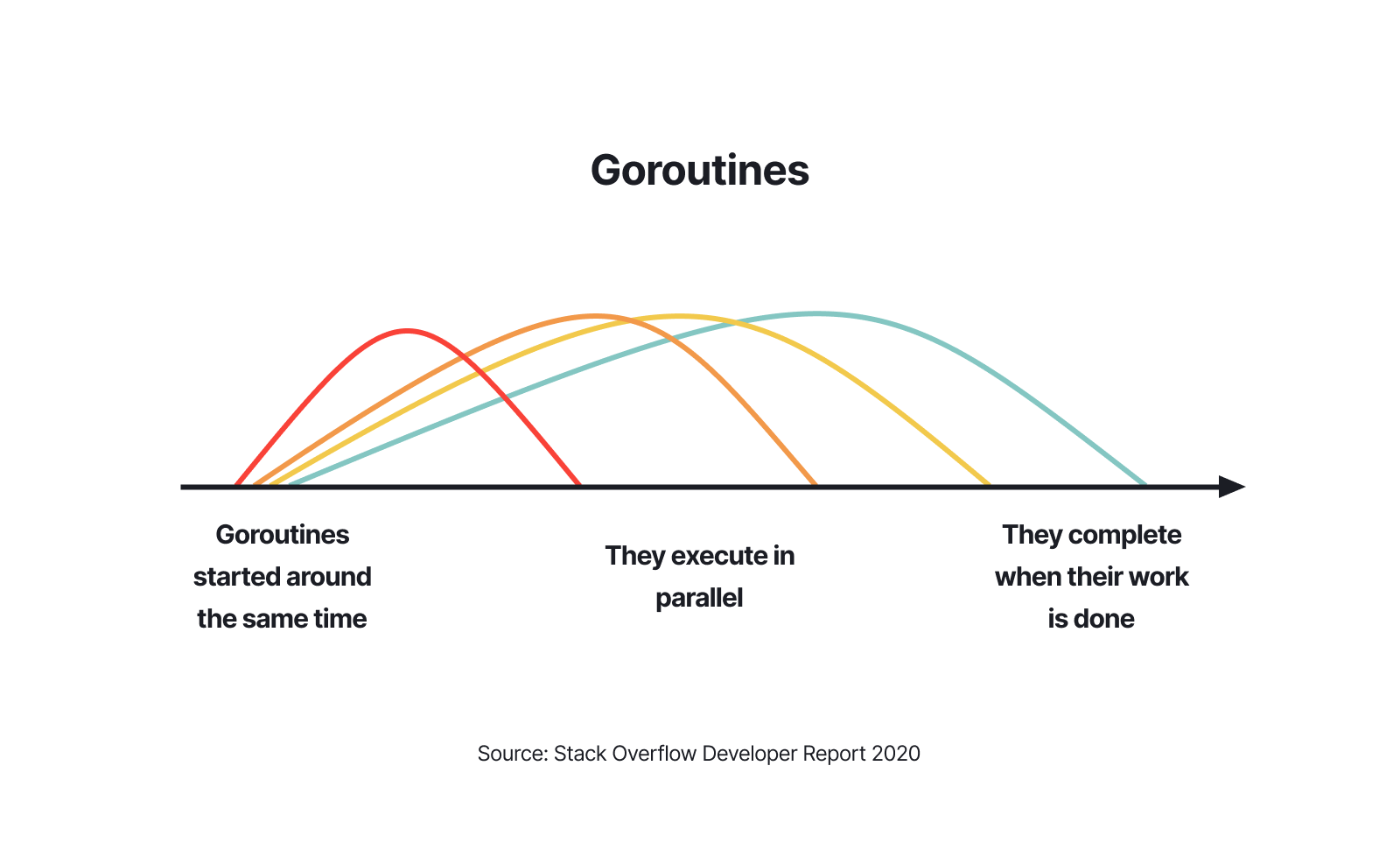 Goroutines

Goroutines started around the same time

They execute in parallel

They complete when their work is done

Source: Stack Overflow Developer Report 2020